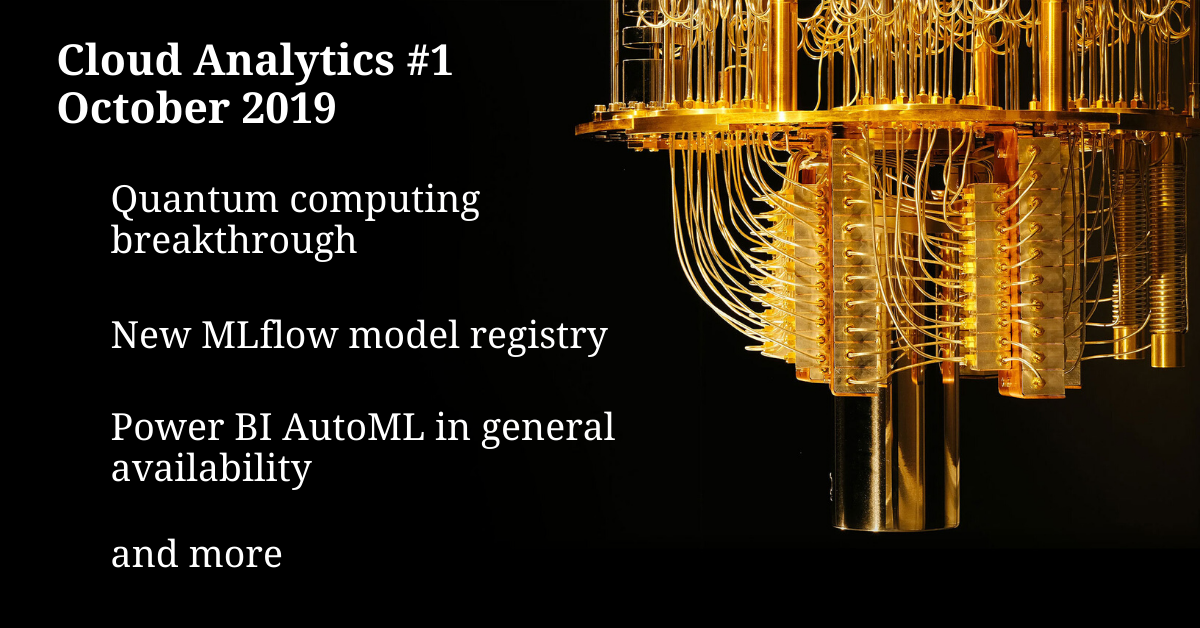 Cloud Analytics #1
October 2019

Quantum computing breakthrough

New MLflow model registry

Power BI AutoML in general availability

and more